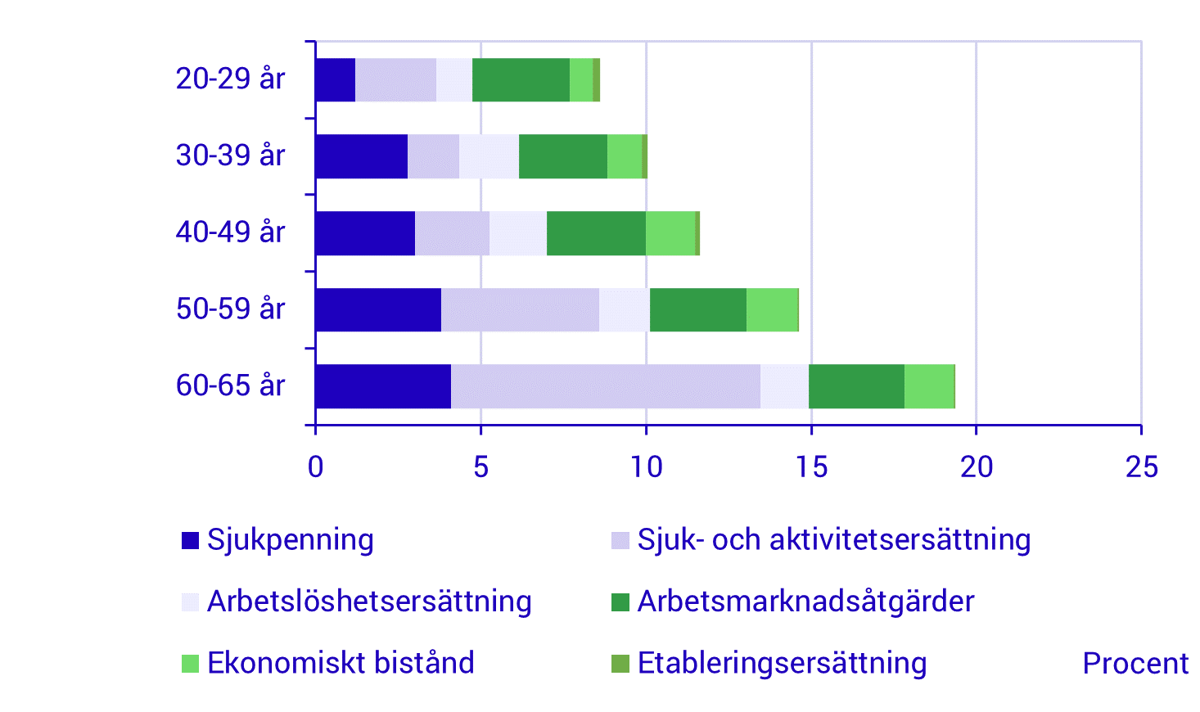 20-29 år
30-39 år
40-49 år
50-59 år
60-65 år

0
5
10
15
20
25

Sjukpenning
Sjuk- och aktivitetsersättning
Arbetslöshetsersättning
Arbetsmarknadsåtgärder
Ekonomiskt bistånd
Etableringsersättning
Procent